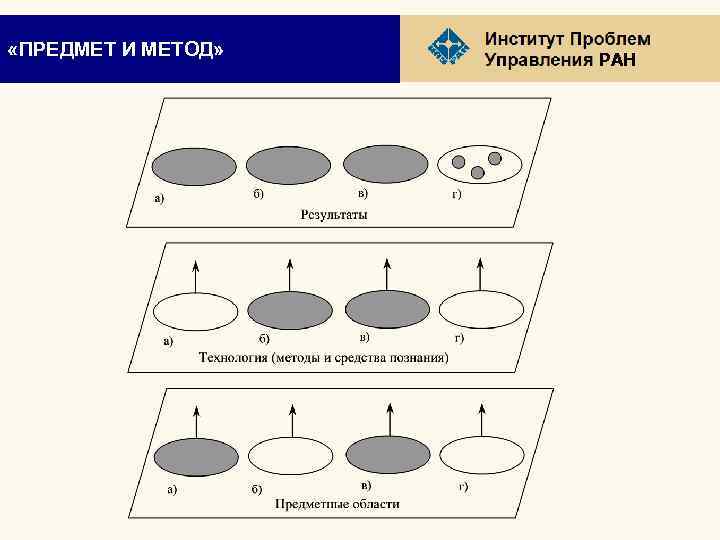 «ПРЕДМЕТ И МЕТОД»

Институт Проблем Управления РАН

а)
б)
в)
г)
Результаты

а)
б)
в)
г)
Технология (методы и средства познания)

а)
б)
в)
г)
Предметные области